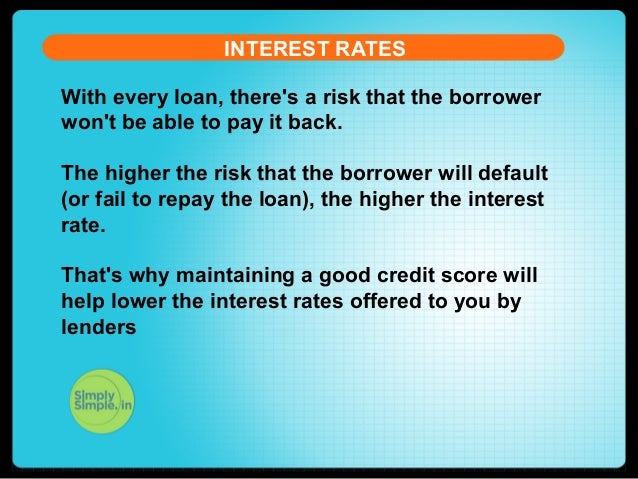 INTEREST RATES

With every loan, there's a risk that the borrower won't be able to pay it back.

The higher the risk that the borrower will default (or fail to repay the loan), the higher the interest rate.

That's why maintaining a good credit score will help lower the interest rates offered to you by lenders

Simply Simple.in